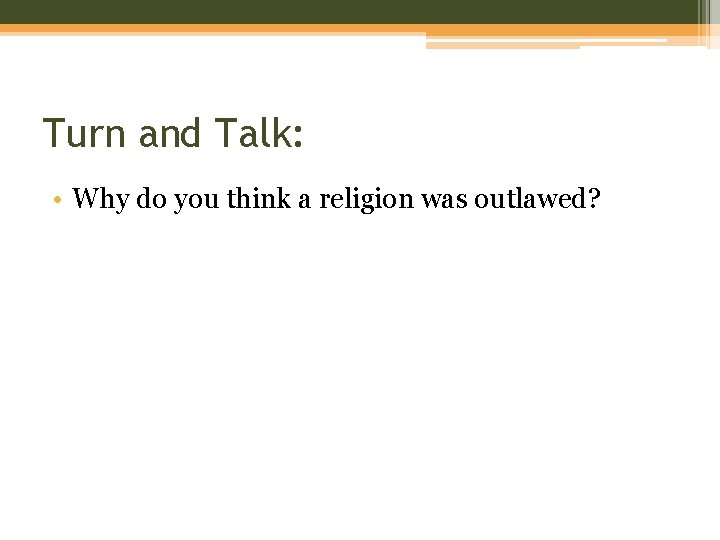 Turn and Talk:

• Why do you think a religion was outlawed?